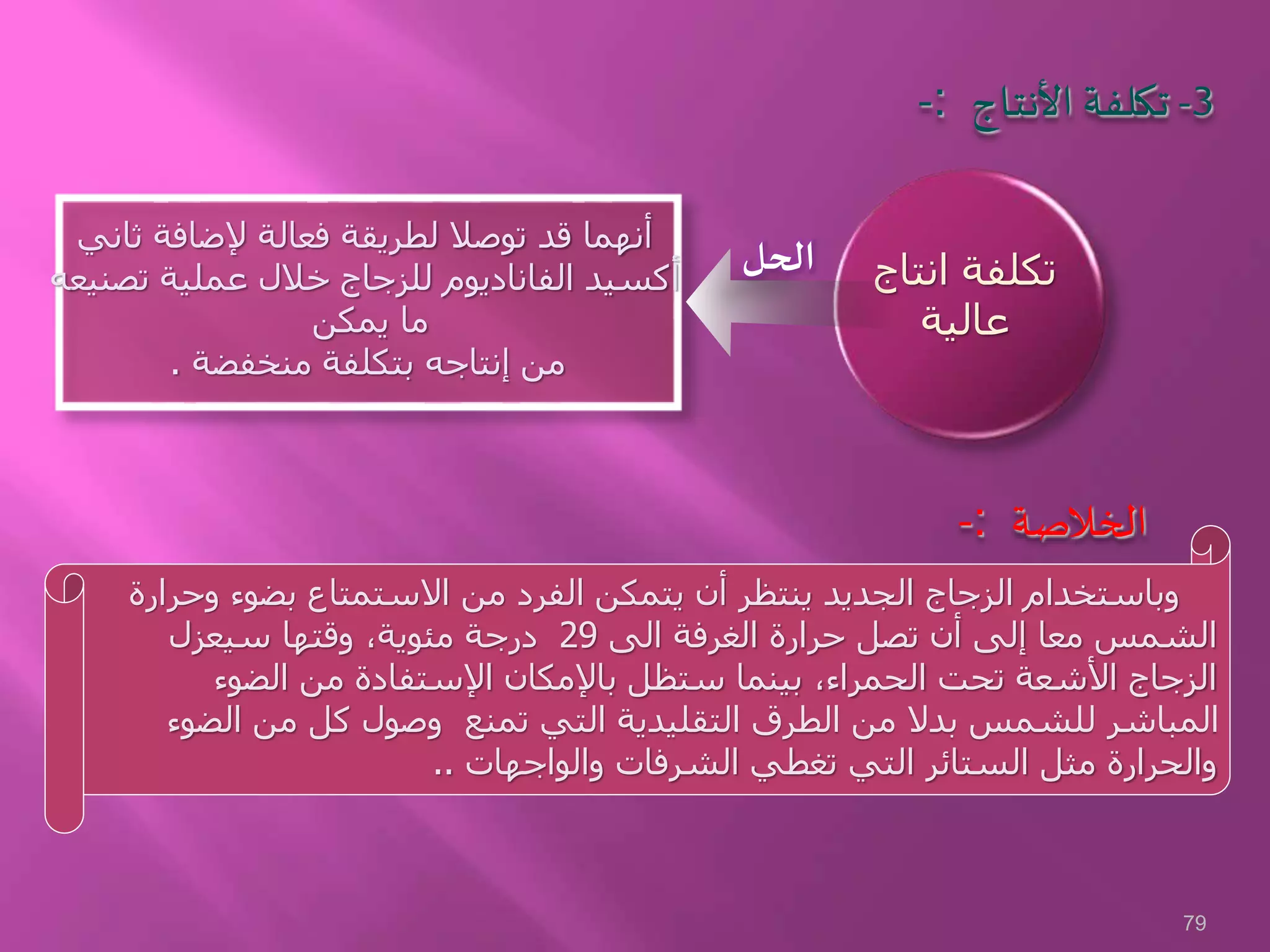 3- تكلفة الأنتاج :-

تكلفة انتاج عالية

الحل

أنهما قد توصلا لطريقة فعالة لإضافة ثاني أكسيد الفاناديوم للزجاج خلال عملية تصنيعه ما يمكن من إنتاجه بتكلفة منخفضة .

الخلاصة :-

وباستخدام الزجاج الجديد ينتظر أن يتمكن الفرد من الاستمتاع بضوء وحرارة الشمس معا إلى أن تصل حرارة الغرفة الى 29 درجة مئوية، وقتها سيعزل الزجاج الأشعة تحت الحمراء، بينما ستظل بالإمكان الإستفادة من الضوء المباشر للشمس بدلا من الطرق التقليدية التي تمنع وصول كل من الضوء والحرارة مثل الستائر التي تغطي الشرفات والواجهات ..

79